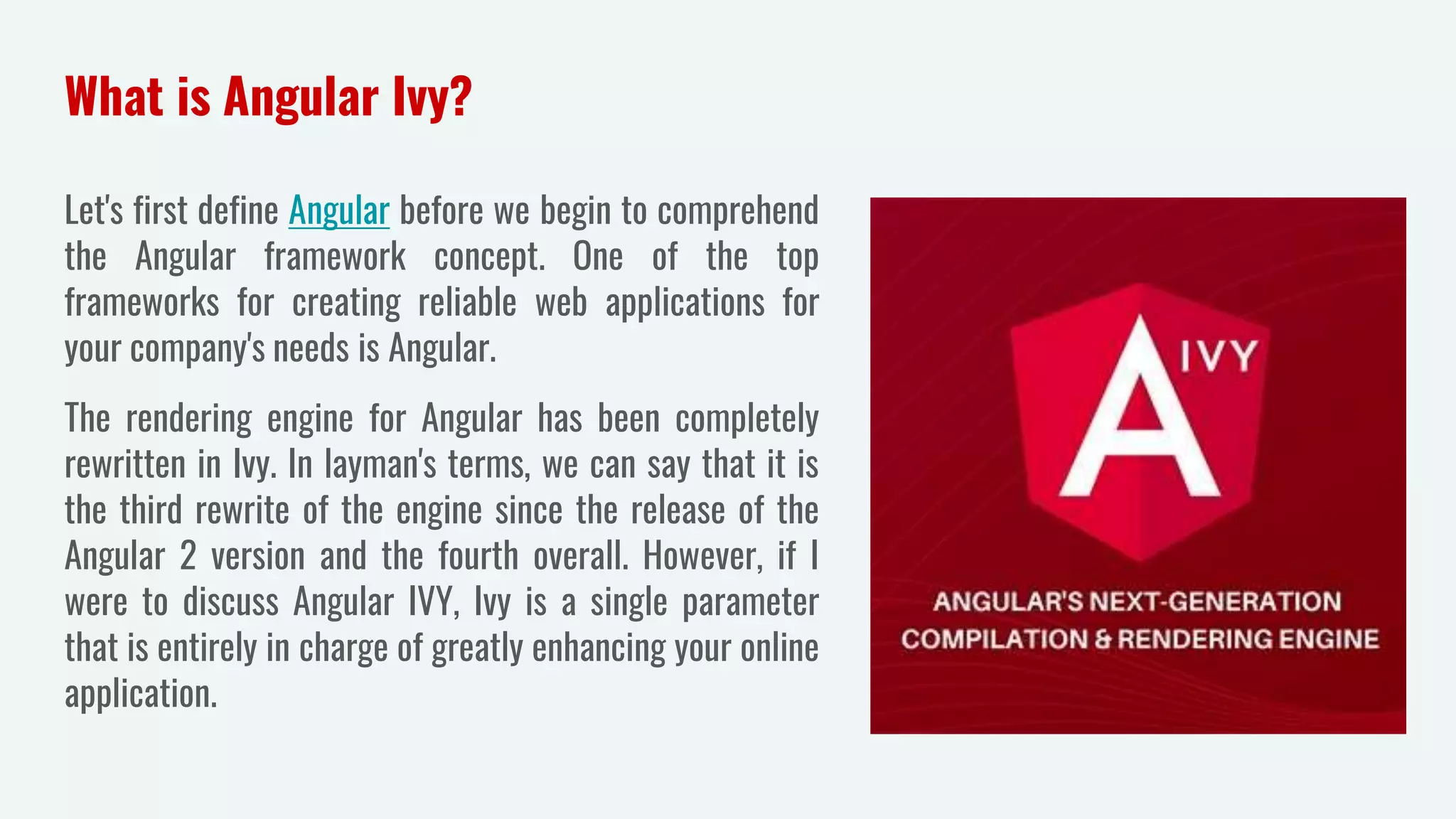 What is Angular Ivy?

Let's first define Angular before we begin to comprehend the Angular framework concept. One of the top frameworks for creating reliable web applications for your company's needs is Angular.

The rendering engine for Angular has been completely rewritten in Ivy. In layman's terms, we can say that it is the third rewrite of the engine since the release of the Angular 2 version and the fourth overall. However, if I were to discuss Angular IVY, Ivy is a single parameter that is entirely in charge of greatly enhancing your online application.

A IVY

ANGULAR'S NEXT-GENERATION COMPILATION & RENDERING ENGINE